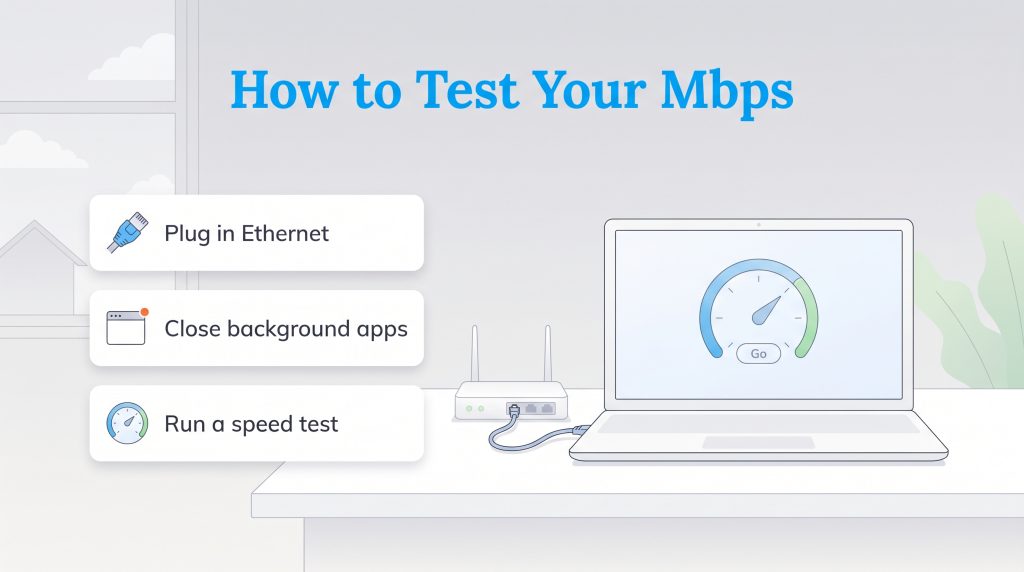 How to Test Your Mbps

Plug in Ethernet

Close background apps

Run a speed test

Go